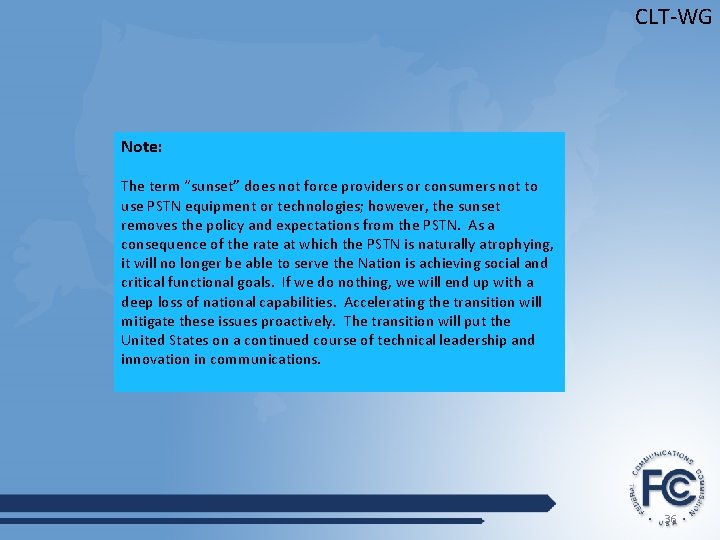 CLT-WG

Note:

The term "sunset" does not force providers or consumers not to use PSTN equipment or technologies; however, the sunset removes the policy and expectations from the PSTN. As a consequence of the rate at which the PSTN is naturally atrophying, it will no longer be able to serve the Nation is achieving social and critical functional goals. If we do nothing, we will end up with a deep loss of national capabilities. Accelerating the transition will mitigate these issues proactively. The transition will put the United States on a continued course of technical leadership and innovation in communications.

FEDERAL COMMUNICATIONS COMMISSION
FCC
USA

36